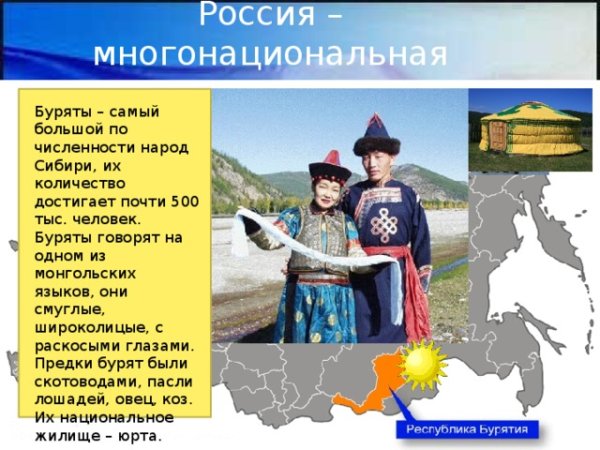 Россия – многонациональная

Буряты – самый большой по численности народ Сибири, их количество достигает почти 500 тыс. человек. Буряты говорят на одном из монгольских языков, они смуглые, широколицые, с раскосыми глазами. Предки бурят были скотоводами, пасли лошадей, овец, коз. Их национальное жилище – юрта.

Республика Бурятия